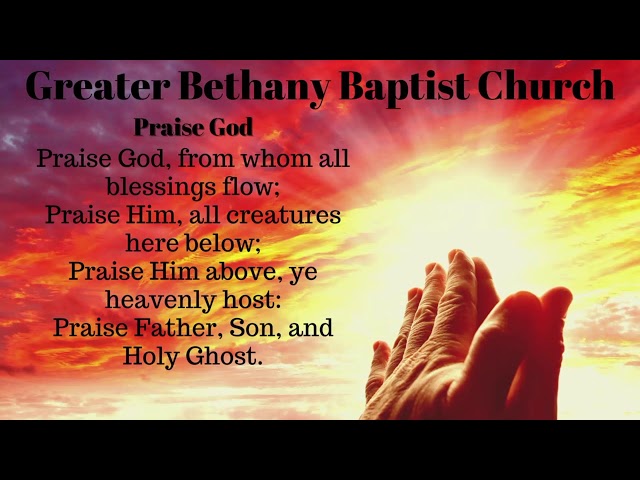 Greater Bethany Baptist Church

Praise God

Praise God, from whom all blessings flow;
Praise Him, all creatures here below;
Praise Him above, ye heavenly host:
Praise Father, Son, and Holy Ghost.